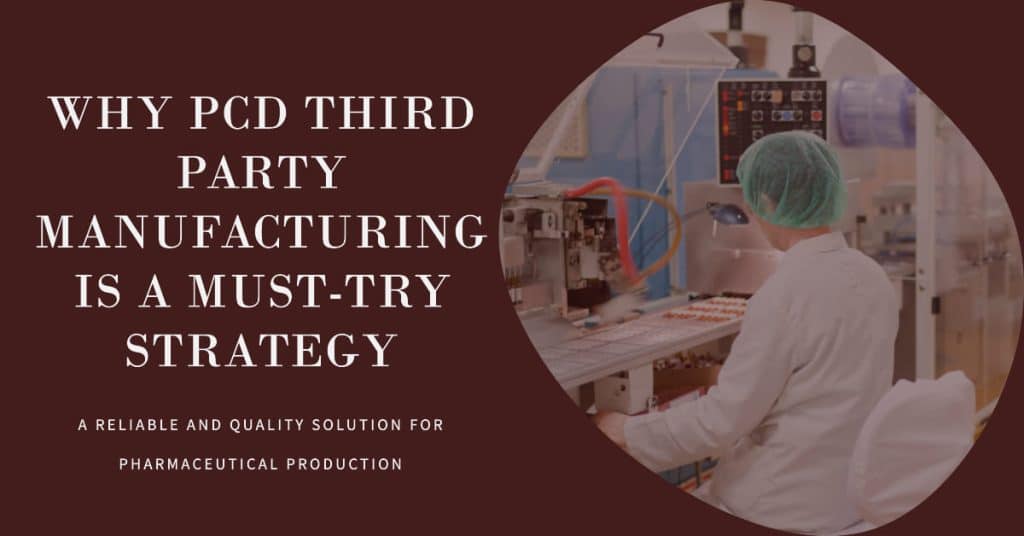 WHY PCD THIRD PARTY MANUFACTURING IS A MUST-TRY STRATEGY

A RELIABLE AND QUALITY SOLUTION FOR PHARMACEUTICAL PRODUCTION